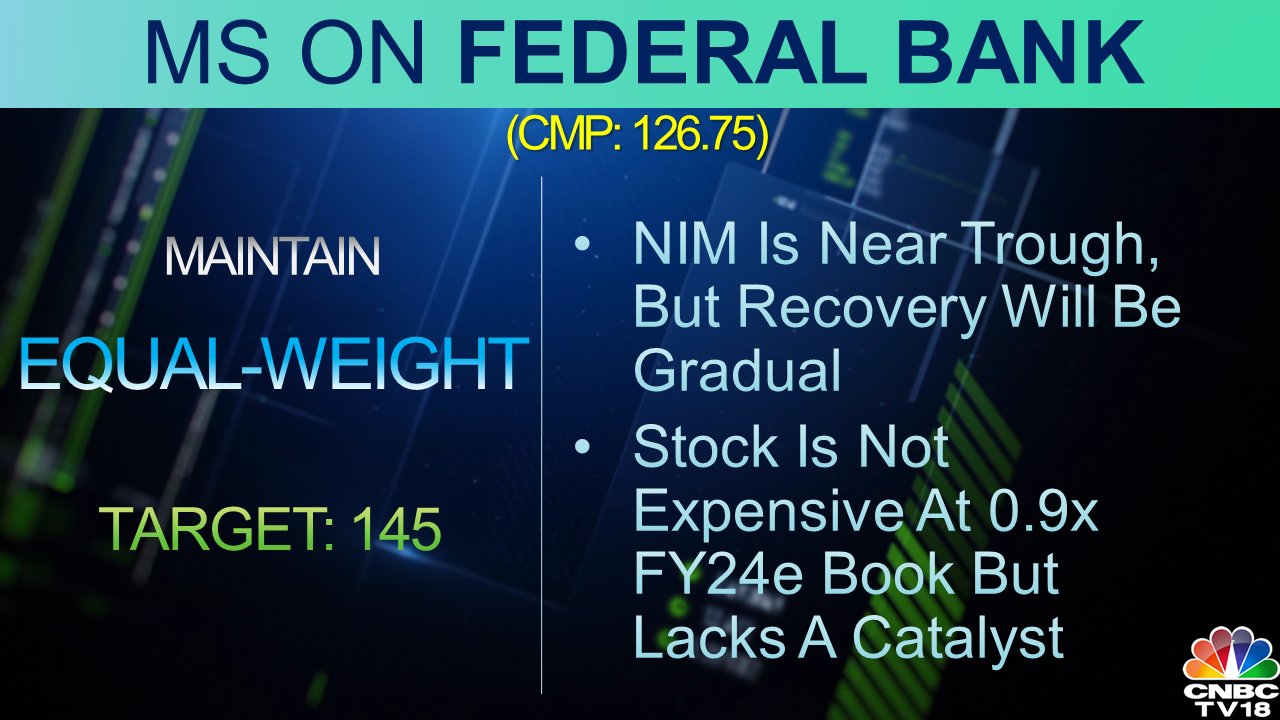 MS ON FEDERAL BANK

(CMP: 126.75)

MAINTAIN

EQUAL-WEIGHT

TARGET: 145

• NIM Is Near Trough, But Recovery Will Be Gradual

• Stock Is Not Expensive At 0.9x FY24e Book But Lacks A Catalyst

CNBC TV18